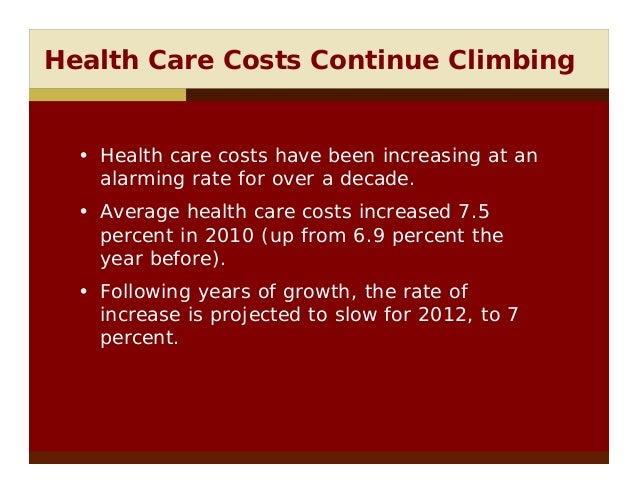 Health Care Costs Continue Climbing

• Health care costs have been increasing at an alarming rate for over a decade.

• Average health care costs increased 7.5 percent in 2010 (up from 6.9 percent the year before).

• Following years of growth, the rate of increase is projected to slow for 2012, to 7 percent.